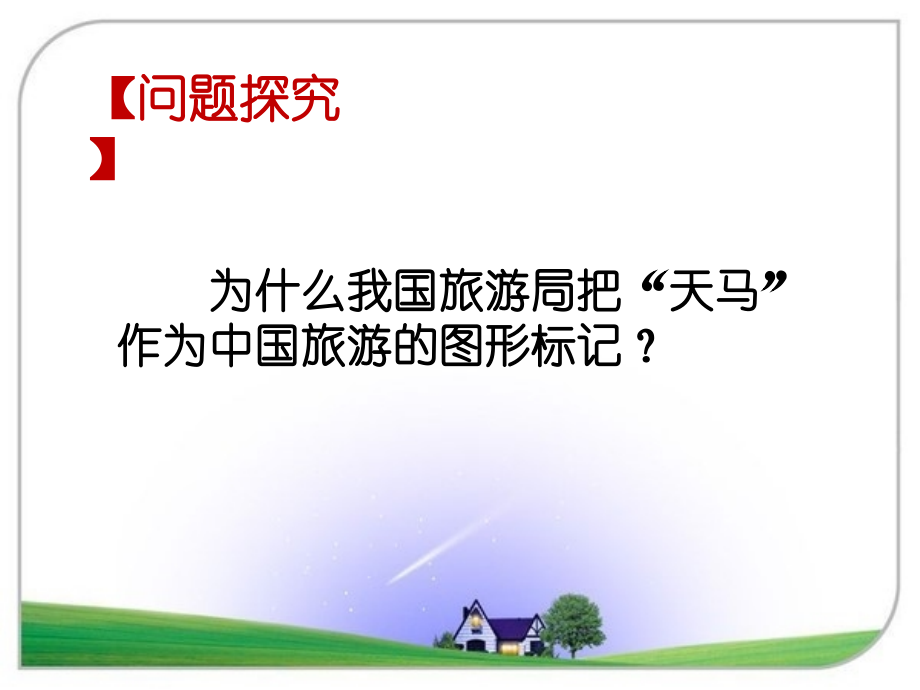 【问题探究】

为什么我国旅游局把“天马”作为中国旅游的图形标记？